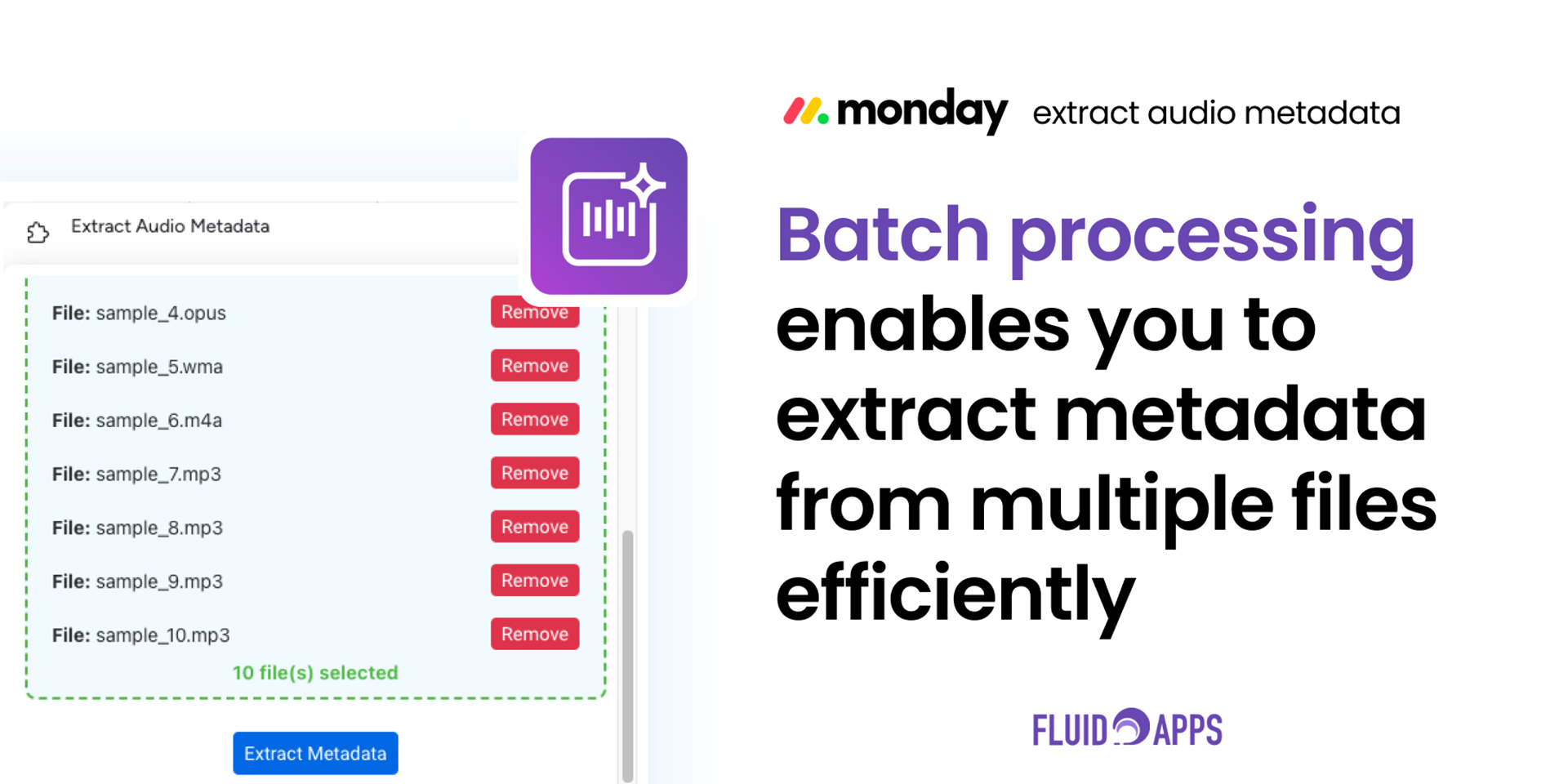 Extract Audio Metadata

File: sample_4.opus Remove

File: sample_5.wma Remove

File: sample_6.m4a Remove

File: sample_7.mp3 Remove

File: sample_8.mp3 Remove

File: sample_9.mp3 Remove

File: sample_10.mp3 Remove

10 file(s) selected

Extract Metadata

monday extract audio metadata

Batch processing enables you to extract metadata from multiple files efficiently

FLUID APPS